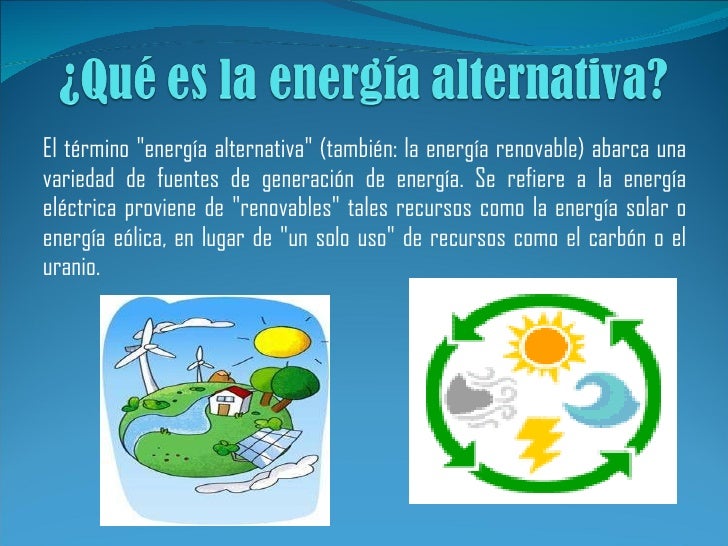 ¿Qué es la energía alternativa?

El término "energía alternativa" (también: la energía renovable) abarca una variedad de fuentes de generación de energía. Se refiere a la energía eléctrica proviene de "renovables" tales recursos como la energía solar o energía eólica, en lugar de "un solo uso" de recursos como el carbón o el uranio.